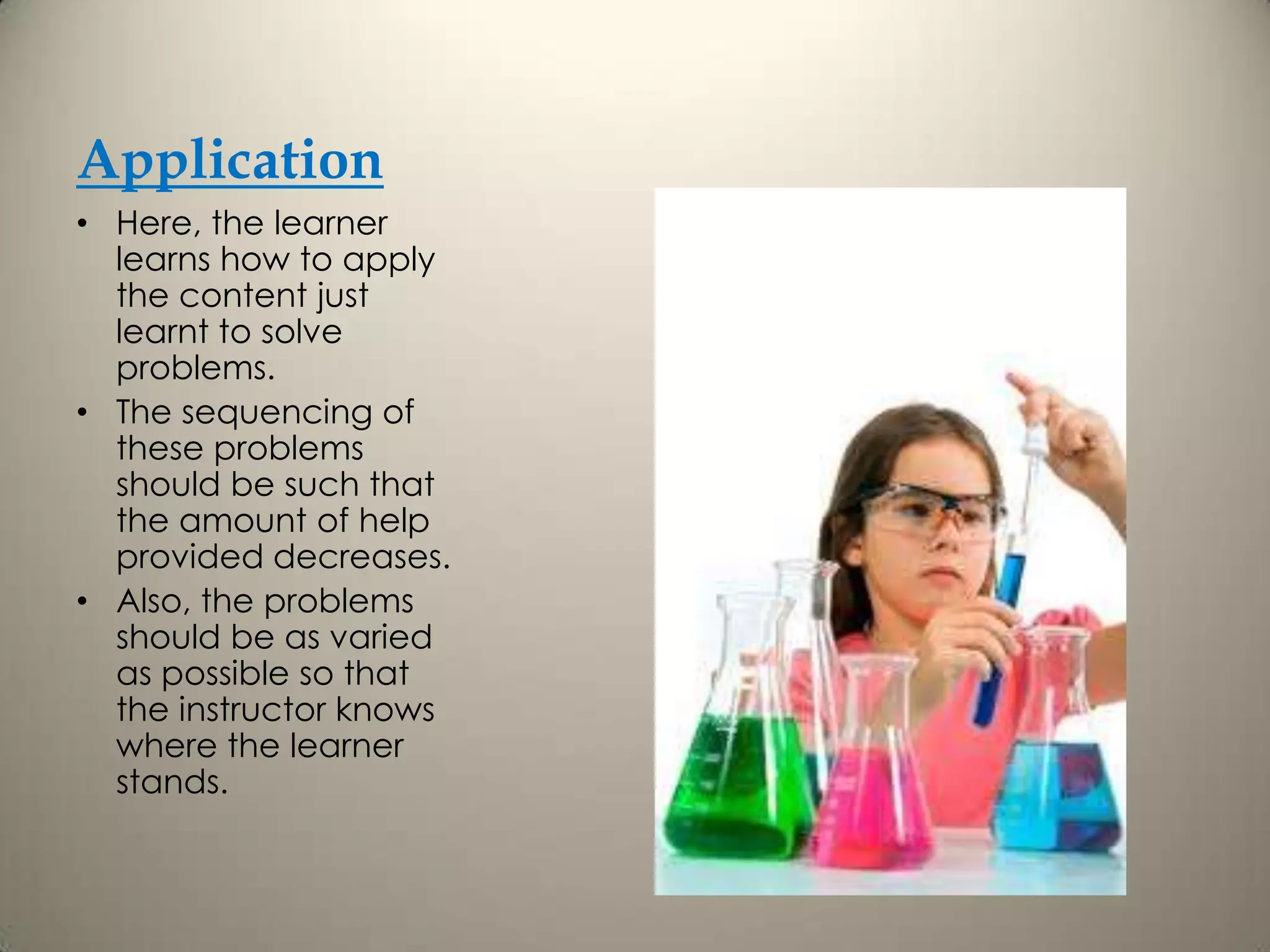 Application

• Here, the learner learns how to apply the content just learnt to solve problems.
• The sequencing of these problems should be such that the amount of help provided decreases.
• Also, the problems should be as varied as possible so that the instructor knows where the learner stands.